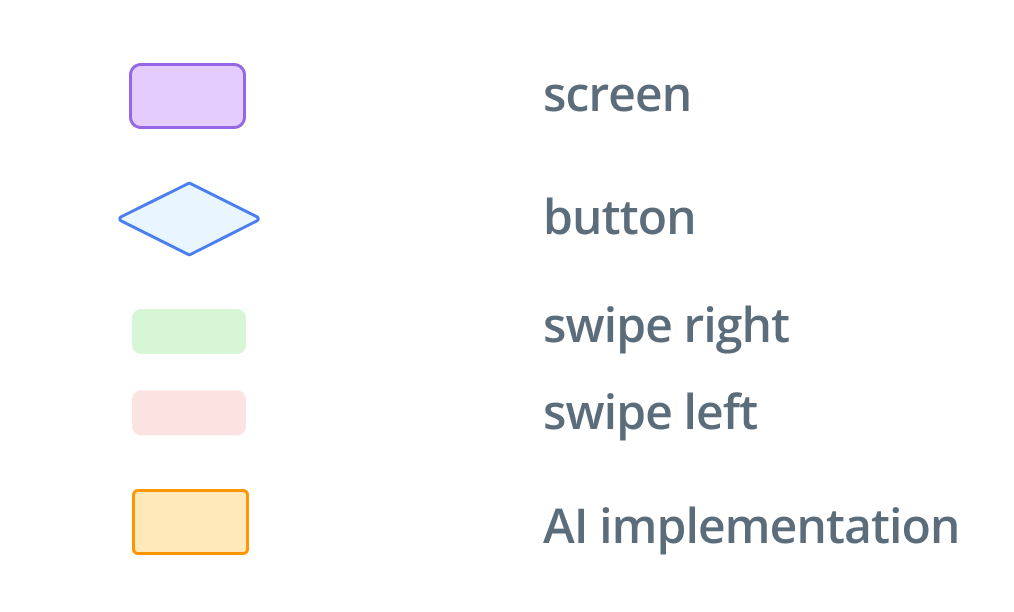 screen

button

swipe right

swipe left

AI implementation